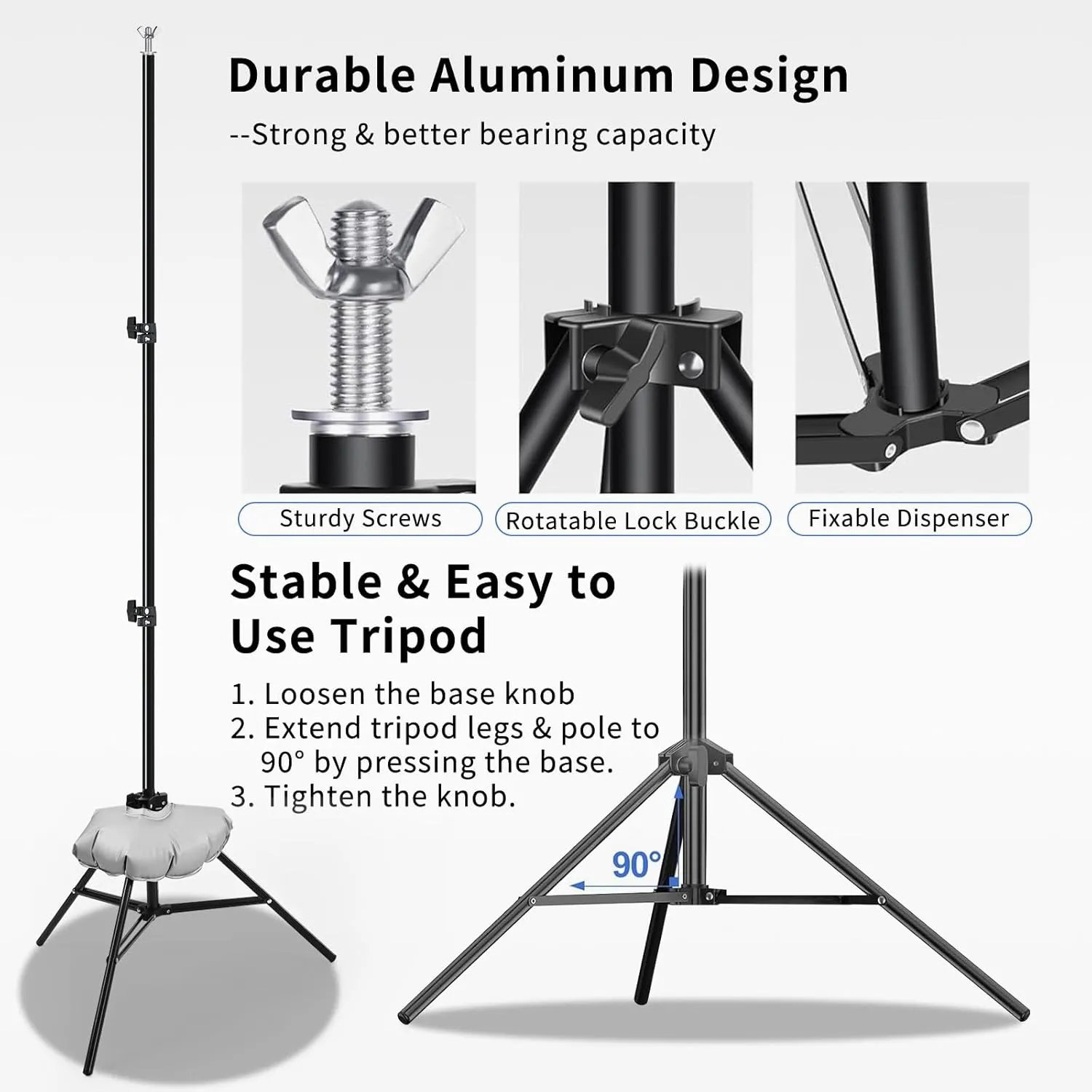 Durable Aluminum Design

--Strong & better bearing capacity

Sturdy Screws

Rotatable Lock Buckle

Fixable Dispenser

Stable & Easy to Use Tripod

1. Loosen the base knob
2. Extend tripod legs & pole to 90° by pressing the base.
3. Tighten the knob.

90°